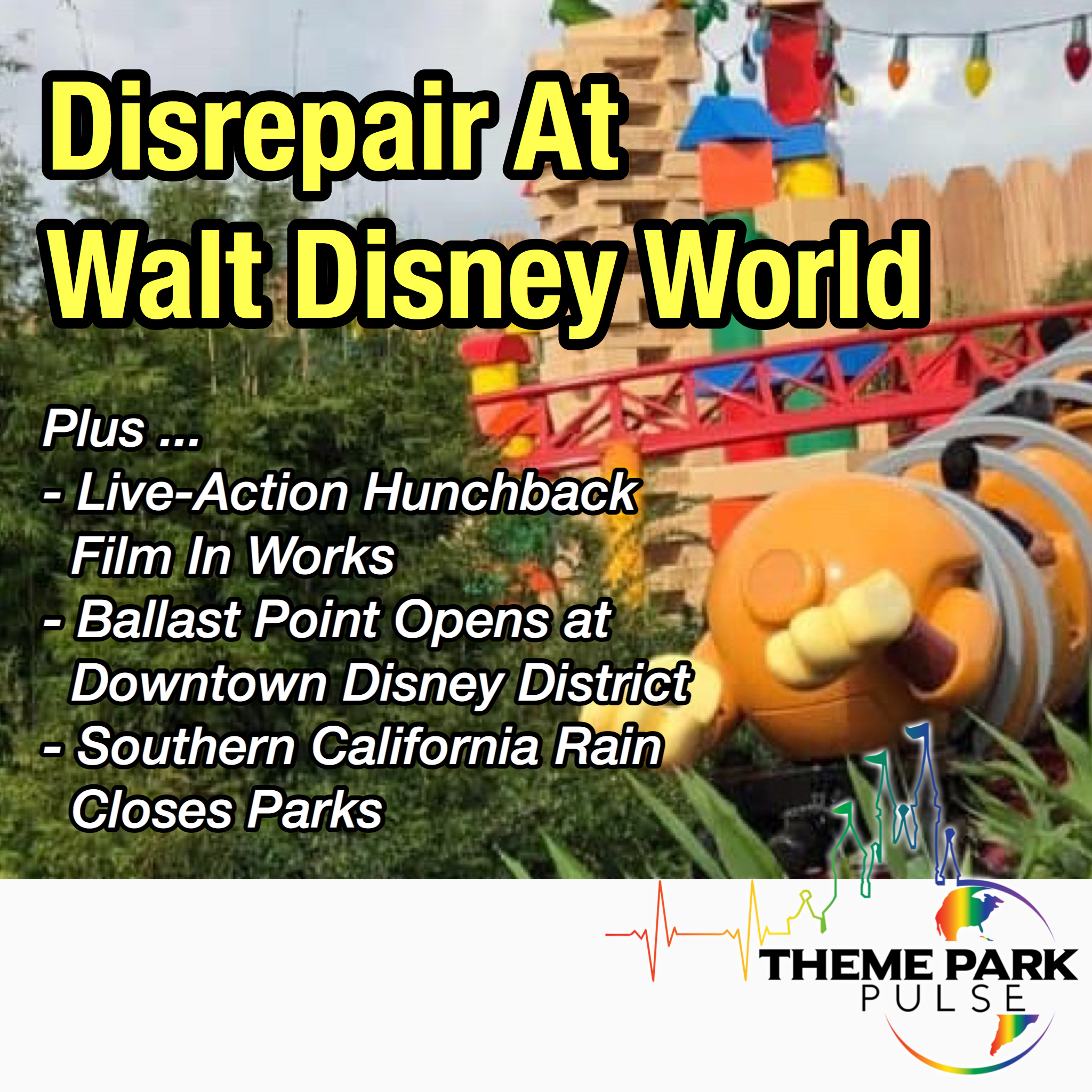 Disrepair At Walt Disney World

Plus ...
- Live-Action Hunchback Film In Works
- Ballast Point Opens at Downtown Disney District
- Southern California Rain Closes Parks

THEME PARK PULSE